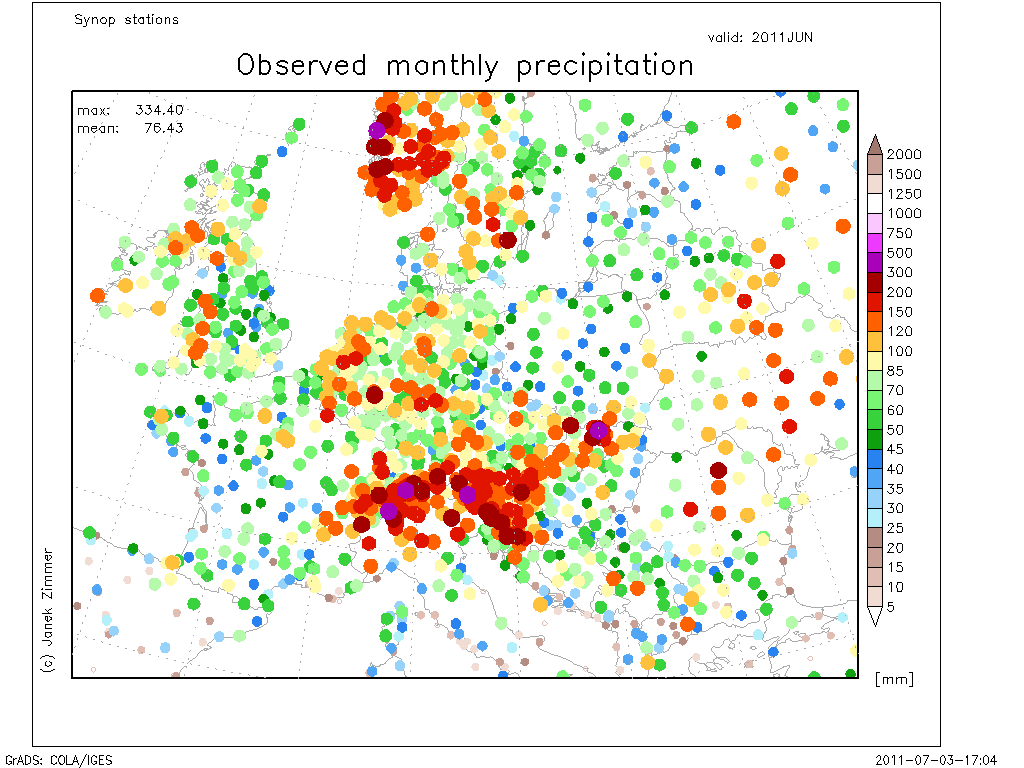 Synop stations

valid: 2011JUN

Observed monthly precipitation

max: 334.40
mean: 76.43

2000
1500
1250
1000
750
500
300
200
150
120
100
85
70
60
50
45
40
35
30
25
20
15
10
5

[mm]

(c) Janek Zimmer

GrADS: COLA/IGES

2011-07-03-17:04